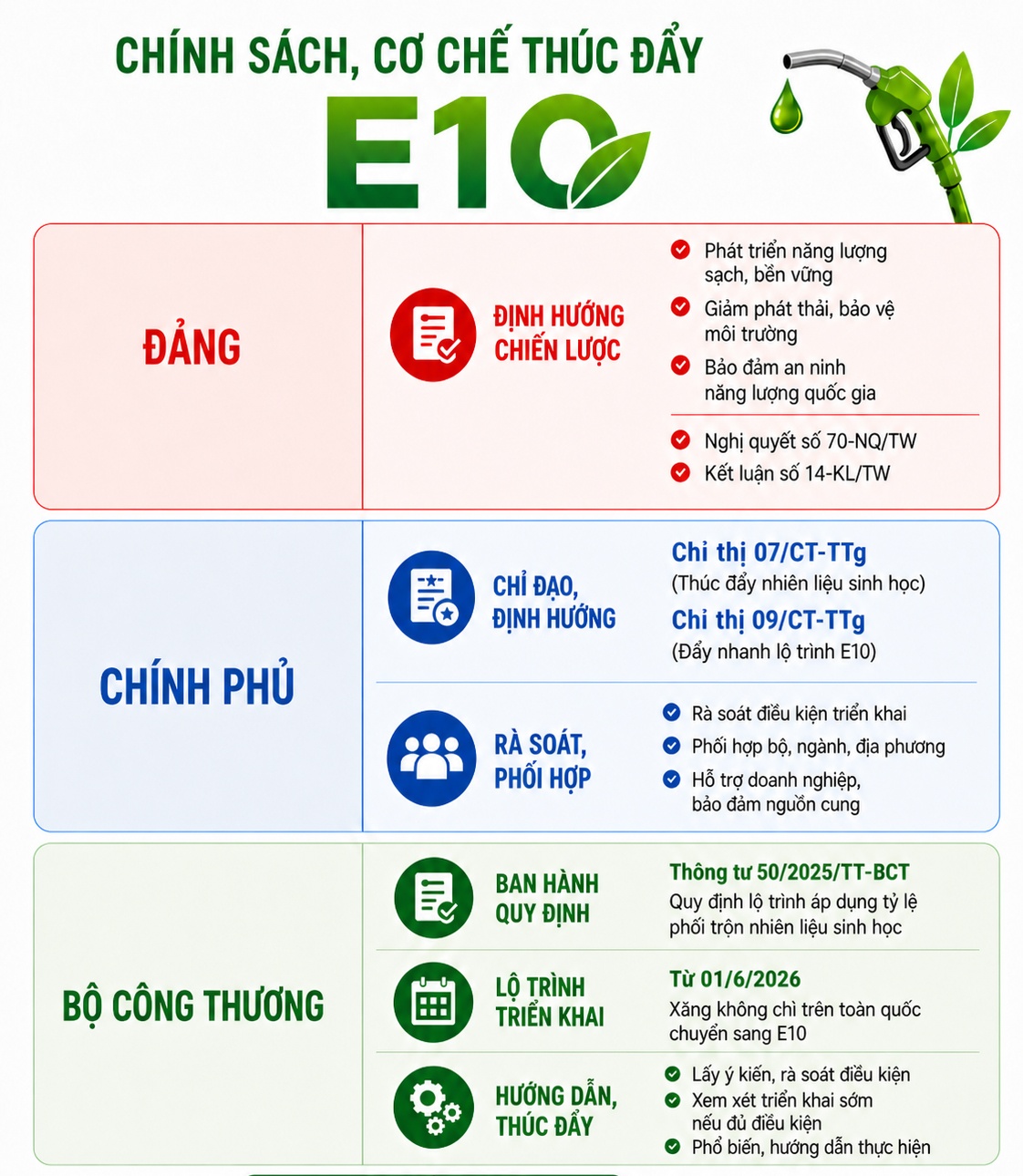 CHÍNH SÁCH, CƠ CHẾ THÚC ĐẨY
E10

ĐẢNG

ĐỊNH HƯỚNG CHIẾN LƯỢC

Phát triển năng lượng sạch, bền vững
Giảm phát thải, bảo vệ môi trường
Bảo đảm an ninh năng lượng quốc gia

Nghị quyết số 70-NQ/TW
Kết luận số 14-KL/TW

CHÍNH PHỦ

CHỈ ĐẠO, ĐỊNH HƯỚNG

Chỉ thị 07/CT-TTg
(Thúc đẩy nhiên liệu sinh học)
Chỉ thị 09/CT-TTg
(Đẩy nhanh lộ trình E10)

RÀ SOÁT, PHỐI HỢP

Rà soát điều kiện triển khai
Phối hợp bộ, ngành, địa phương
Hỗ trợ doanh nghiệp, bảo đảm nguồn cung

BỘ CÔNG THƯƠNG

BAN HÀNH QUY ĐỊNH

Thông tư 50/2025/TT-BCT
Quy định lộ trình áp dụng tỷ lệ phối trộn nhiên liệu sinh học

LỘ TRÌNH TRIỂN KHAI

Từ 01/6/2026
Xăng không chì trên toàn quốc chuyển sang E10

HƯỚNG DẪN, THÚC ĐẨY

Lấy ý kiến, rà soát điều kiện
Xem xét triển khai sớm nếu đủ điều kiện
Phổ biến, hướng dẫn thực hiện